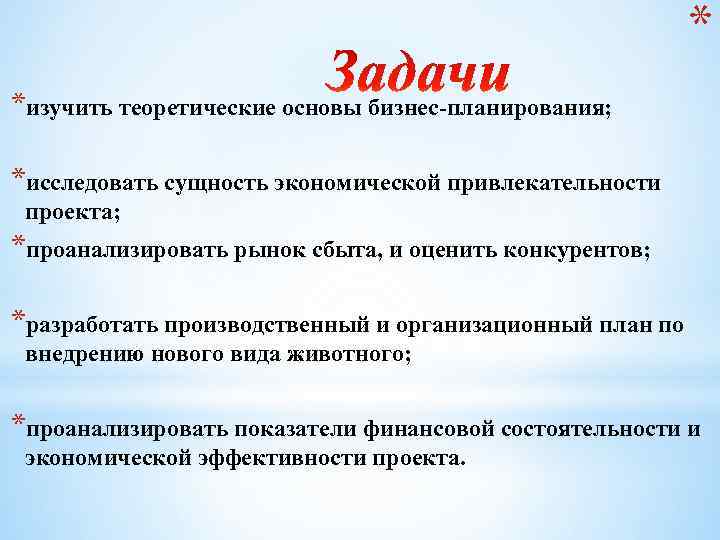 *

Задачи

*изучить теоретические основы бизнес-планирования;

*исследовать сущность экономической привлекательности проекта;

*проанализировать рынок сбыта, и оценить конкурентов;

*разработать производственный и организационный план по внедрению нового вида животного;

*проанализировать показатели финансовой состоятельности и экономической эффективности проекта.